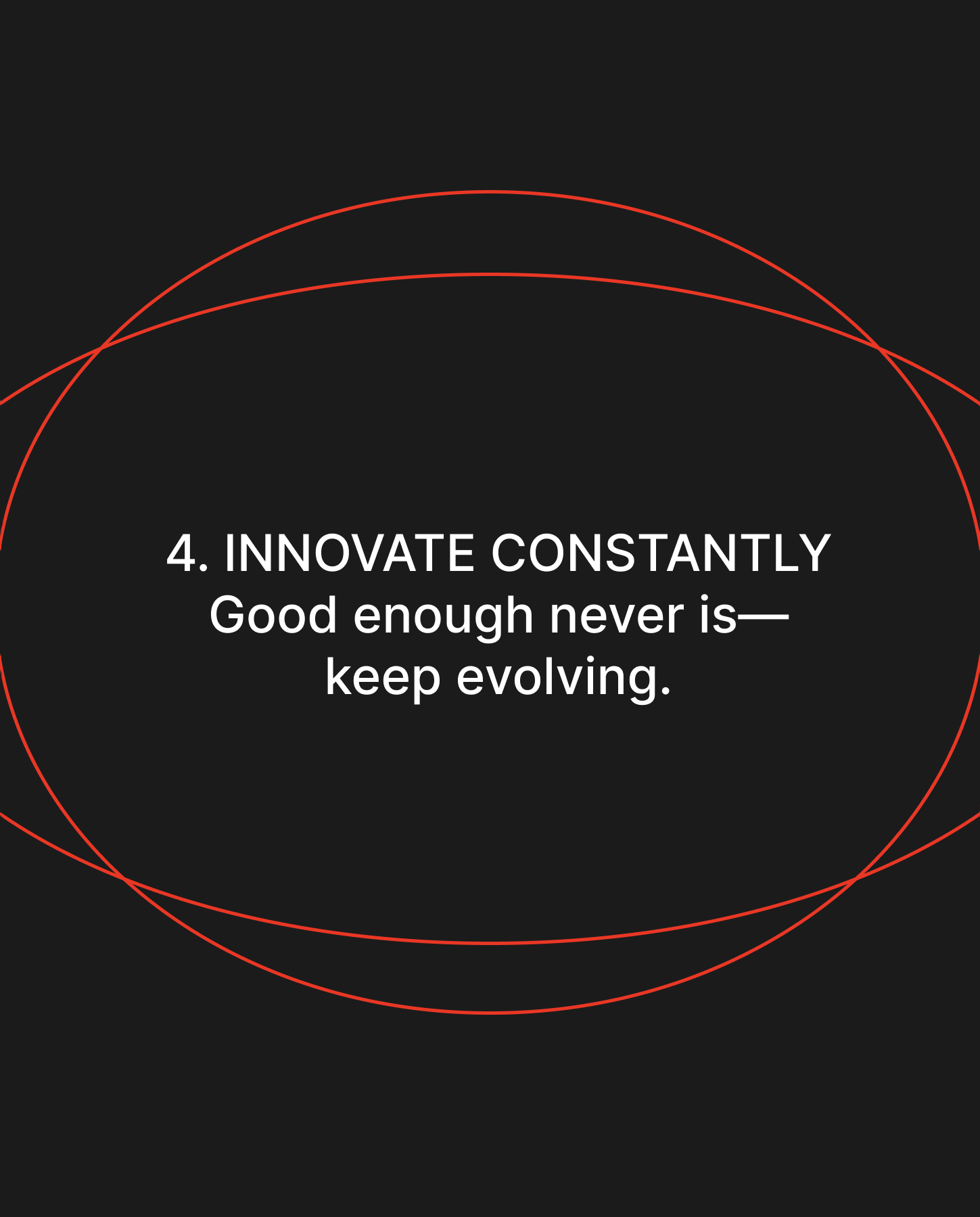 4. INNOVATE CONSTANTLY
Good enough never is—keep evolving.